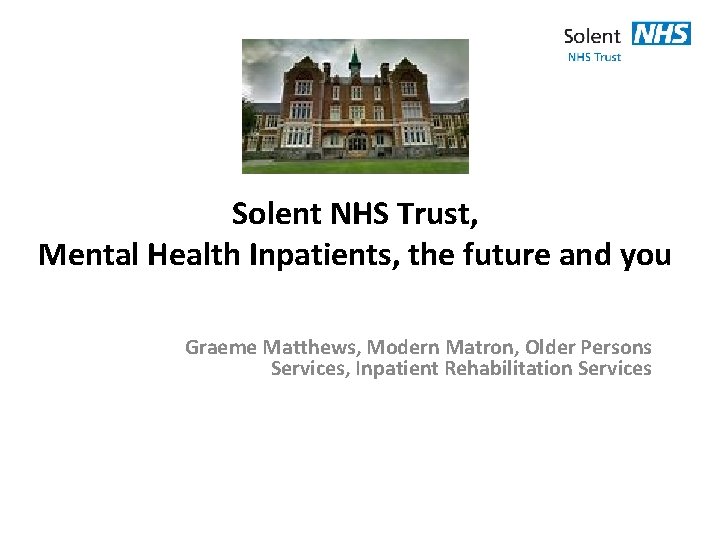 Solent NHS
NHS Trust

Solent NHS Trust,
Mental Health Inpatients, the future and you

Graeme Matthews, Modern Matron, Older Persons Services, Inpatient Rehabilitation Services